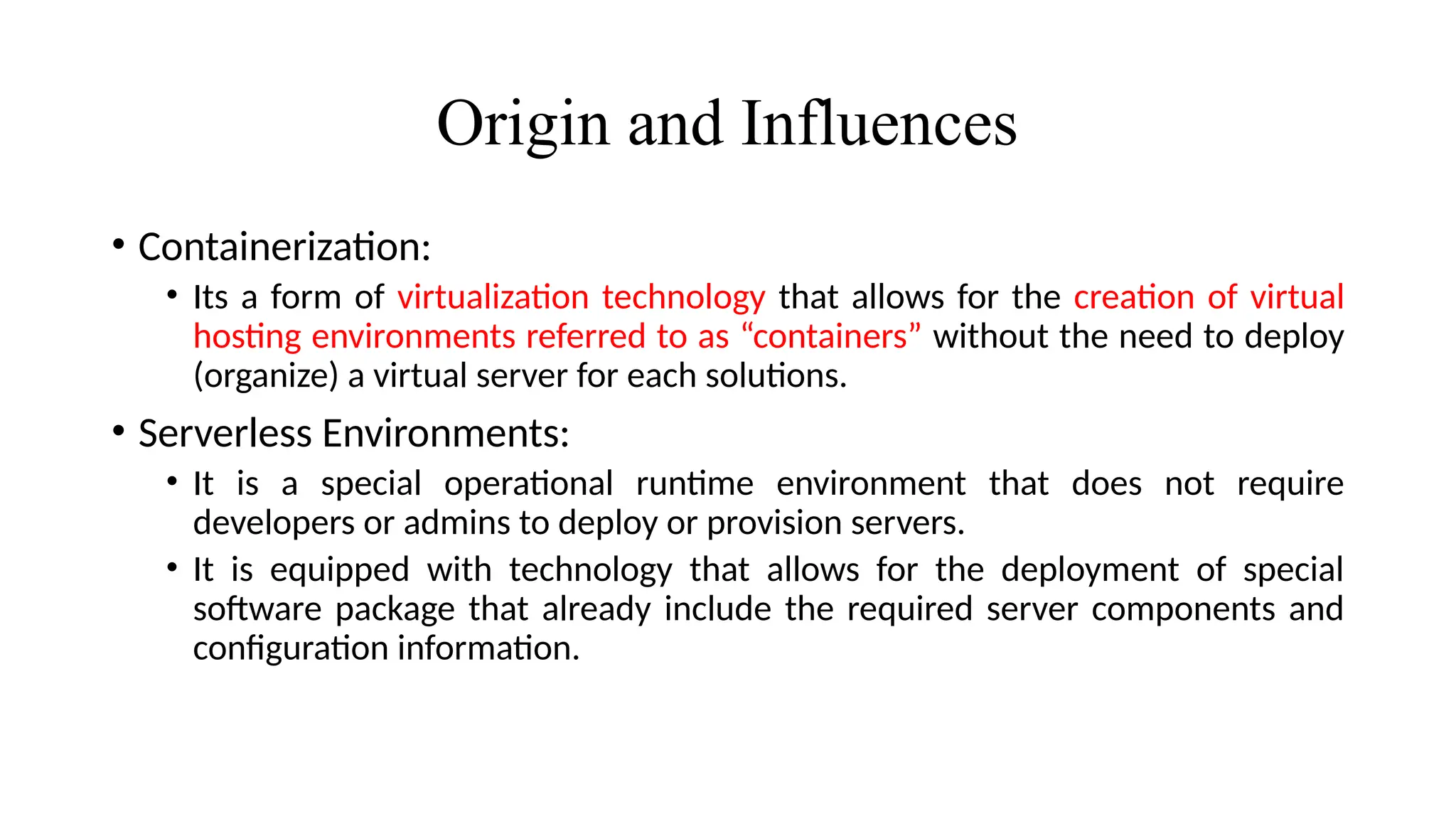 Origin and Influences

• Containerization:
  • Its a form of virtualization technology that allows for the creation of virtual hosting environments referred to as “containers” without the need to deploy (organize) a virtual server for each solutions.

• Serverless Environments:
  • It is a special operational runtime environment that does not require developers or admins to deploy or provision servers.
  • It is equipped with technology that allows for the deployment of special software package that already include the required server components and configuration information.